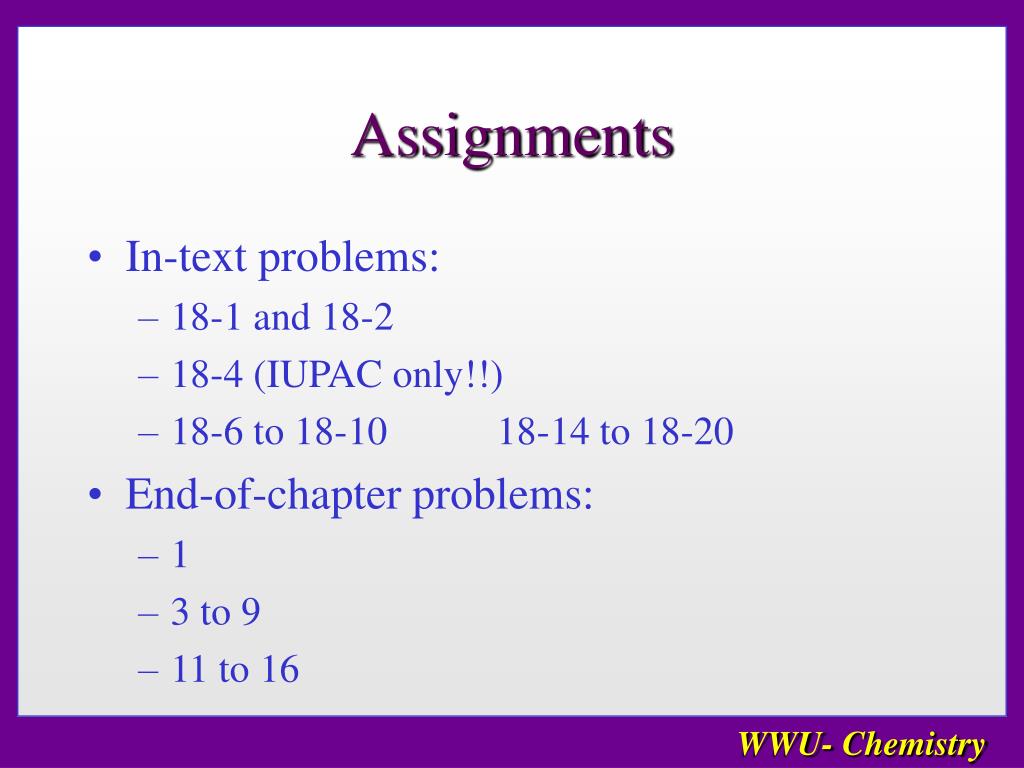 Assignments

• In-text problems:
– 18-1 and 18-2
– 18-4 (IUPAC only!!)
– 18-6 to 18-10 18-14 to 18-20
• End-of-chapter problems:
– 1
– 3 to 9
– 11 to 16

WWU- Chemistry